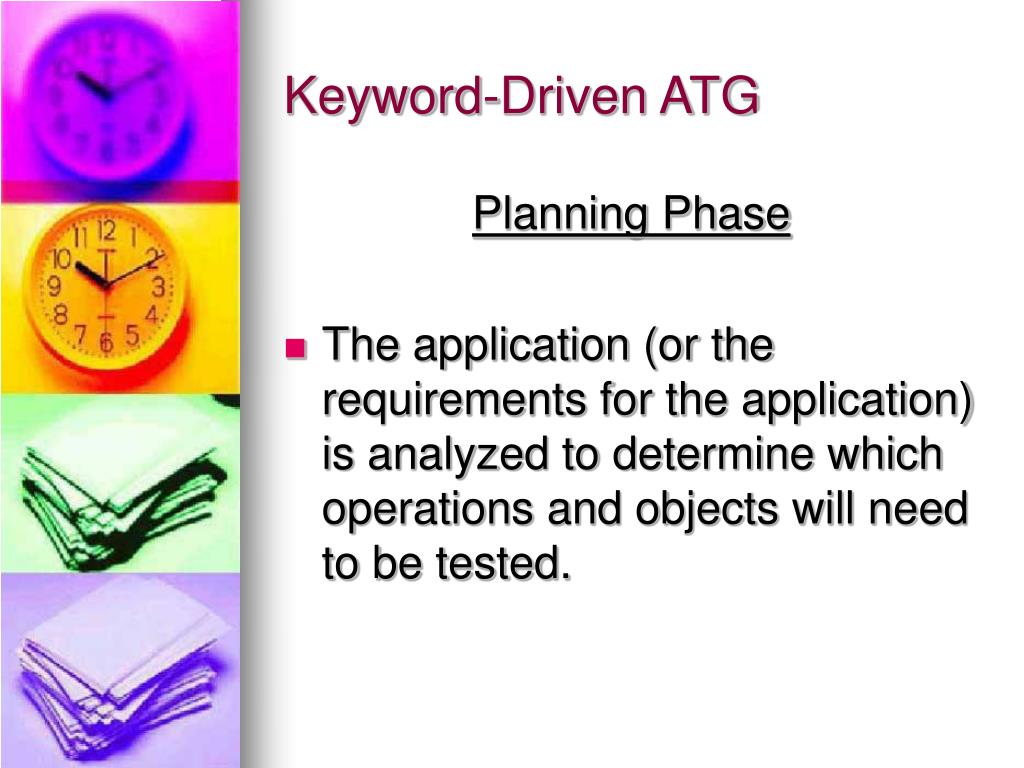 Keyword-Driven ATG

Planning Phase

The application (or the requirements for the application) is analyzed to determine which operations and objects will need to be tested.